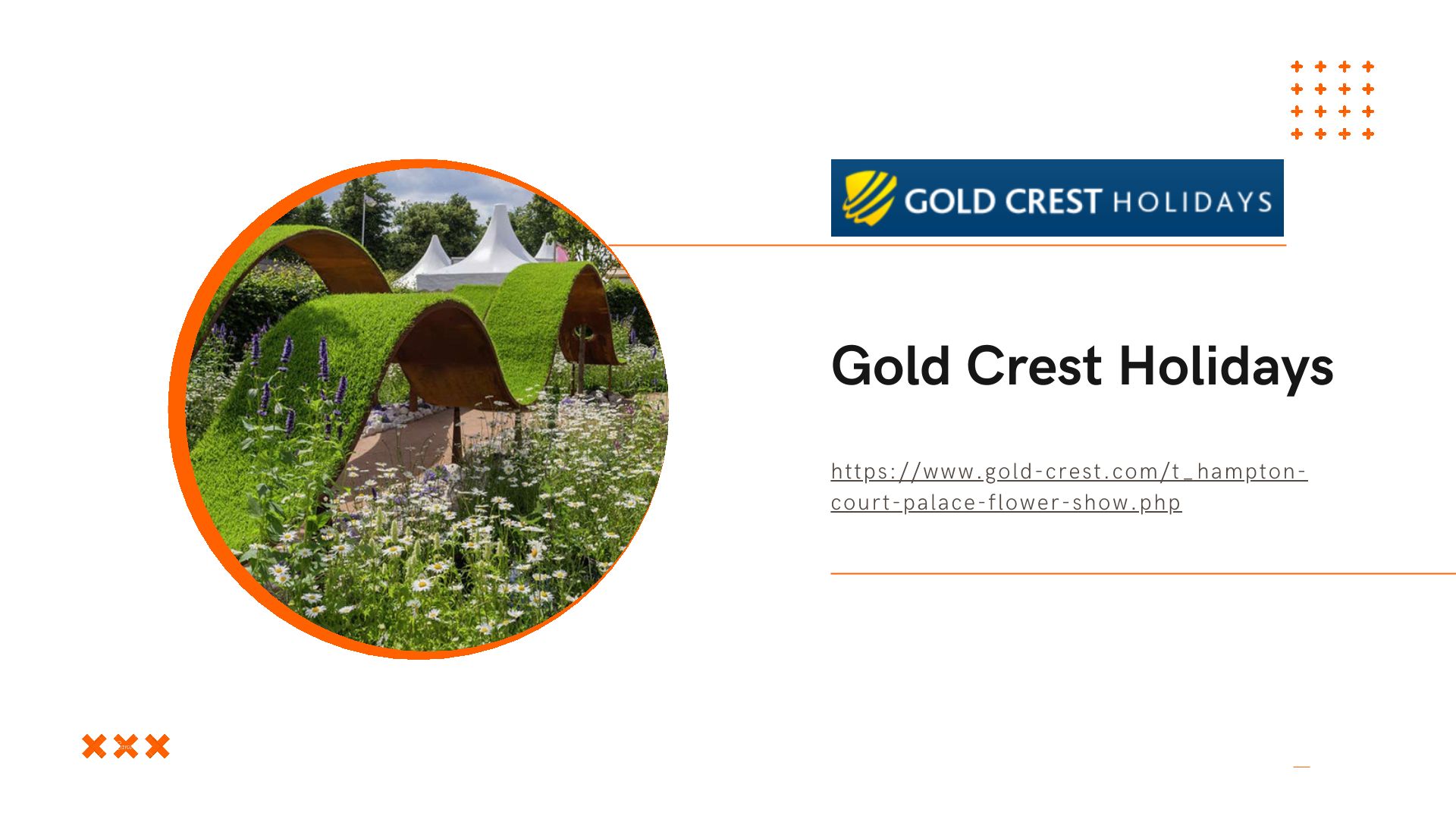 GOLD CREST HOLIDAYS

Gold Crest Holidays

https://www.gold-crest.com/t_hampton-court-palace-flower-show.php